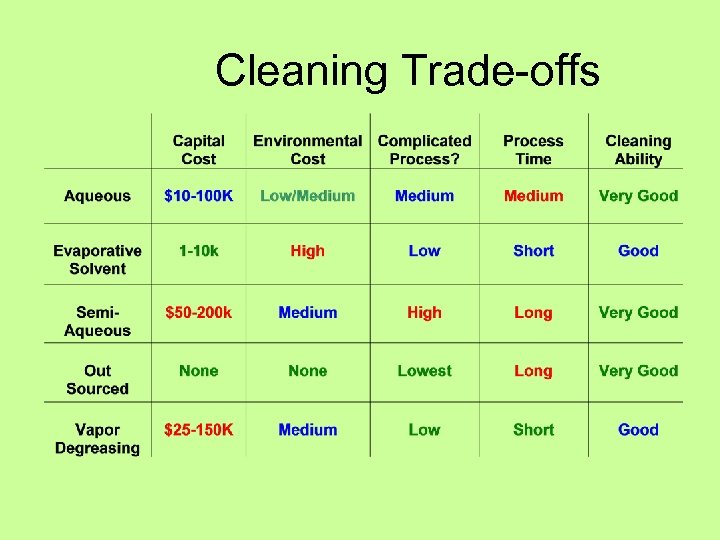 Cleaning Trade-offs

| | Capital Cost | Environmental Cost | Complicated Process? | Process Time | Cleaning Ability |
|---|---|---|---|---|---|
| Aqueous | \$10-100K | Low/Medium | Medium | Medium | Very Good |
| Evaporative Solvent | 1-10k | High | Low | Short | Good |
| Semi-Aqueous | \$50-200k | Medium | High | Long | Very Good |
| Out Sourced | None | None | Lowest | Long | Very Good |
| Vapor Degreasing | \$25-150K | Medium | Low | Short | Good |